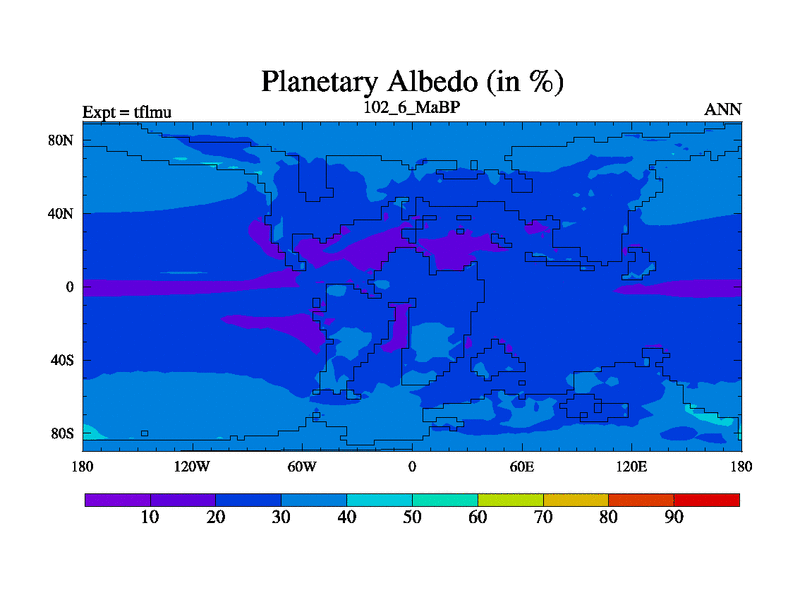 Planetary Albedo (in %)

Expt = tflmu

102_6_MaBP

ANN

80N

40N

0

40S

80S

180

120W

60W

0

60E

120E

180

10 20 30 40 50 60 70 80 90